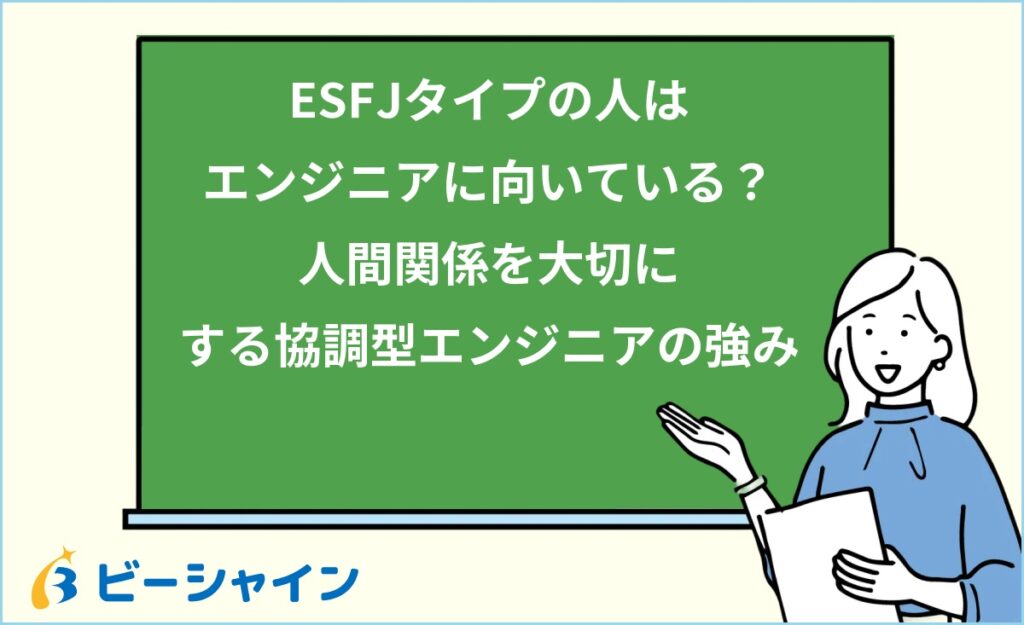 ESFJタイプの人は
エンジニアに向いている？
人間関係を大切に
する協調型エンジニアの強み

ビーシャイン